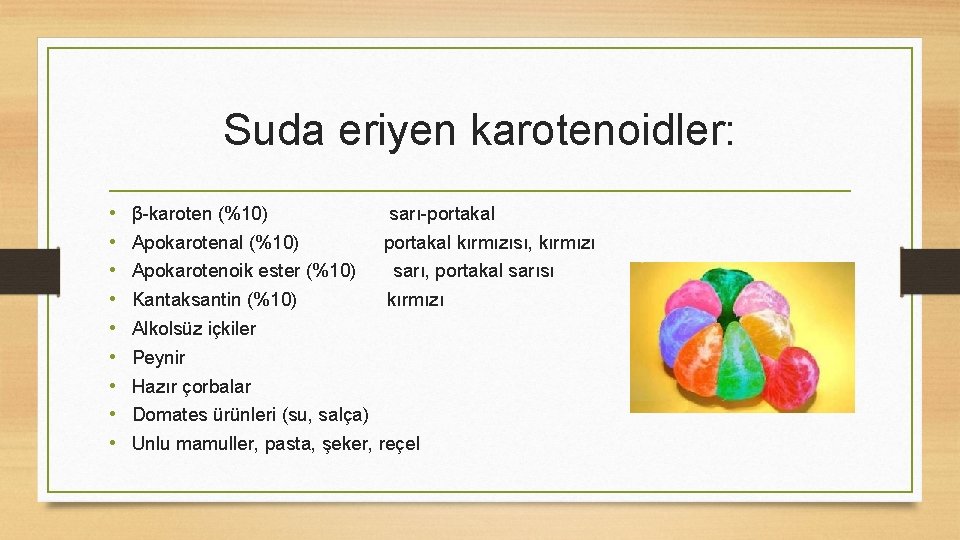 Suda eriyen karotenoidler:

• β-karoten (%10) sarı-portakal
• Apokarotenal (%10) portakal kırmızısı, kırmızı
• Apokarotenoik ester (%10) sarı, portakal sarısı
• Kantaksantin (%10) kırmızı
• Alkolsüz içkiler
• Peynir
• Hazır çorbalar
• Domates ürünleri (su, salça)
• Unlu mamuller, pasta, şeker, reçel